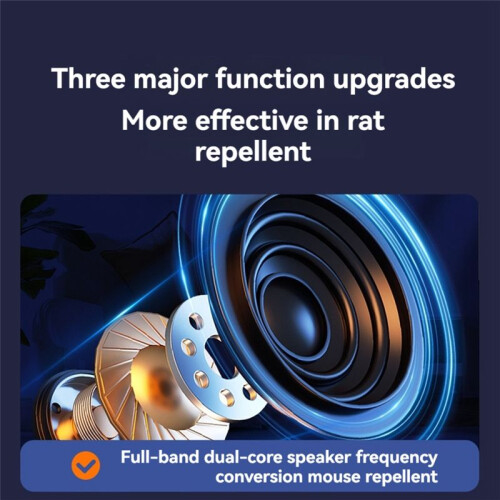 Three major function upgrades
More effective in rat repellent

Full-band dual-core speaker frequency conversion mouse repellent